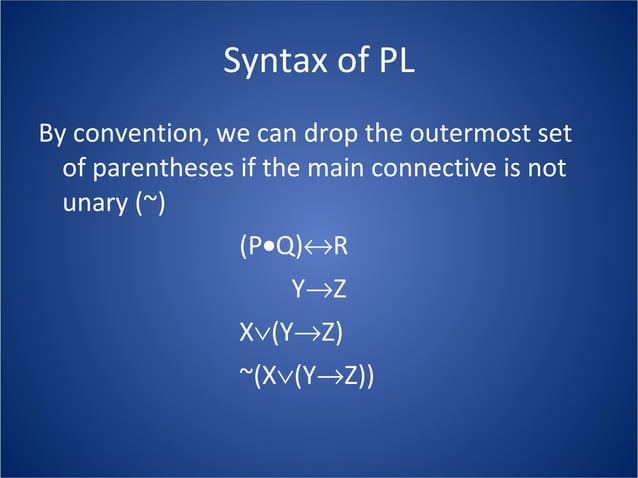 Syntax of PL

By convention, we can drop the outermost set of parentheses if the main connective is not unary (~)

$(P \bullet Q) \leftrightarrow R$

$Y \rightarrow Z$

$X \vee (Y \rightarrow Z)$

$\sim(X \vee (Y \rightarrow Z))$